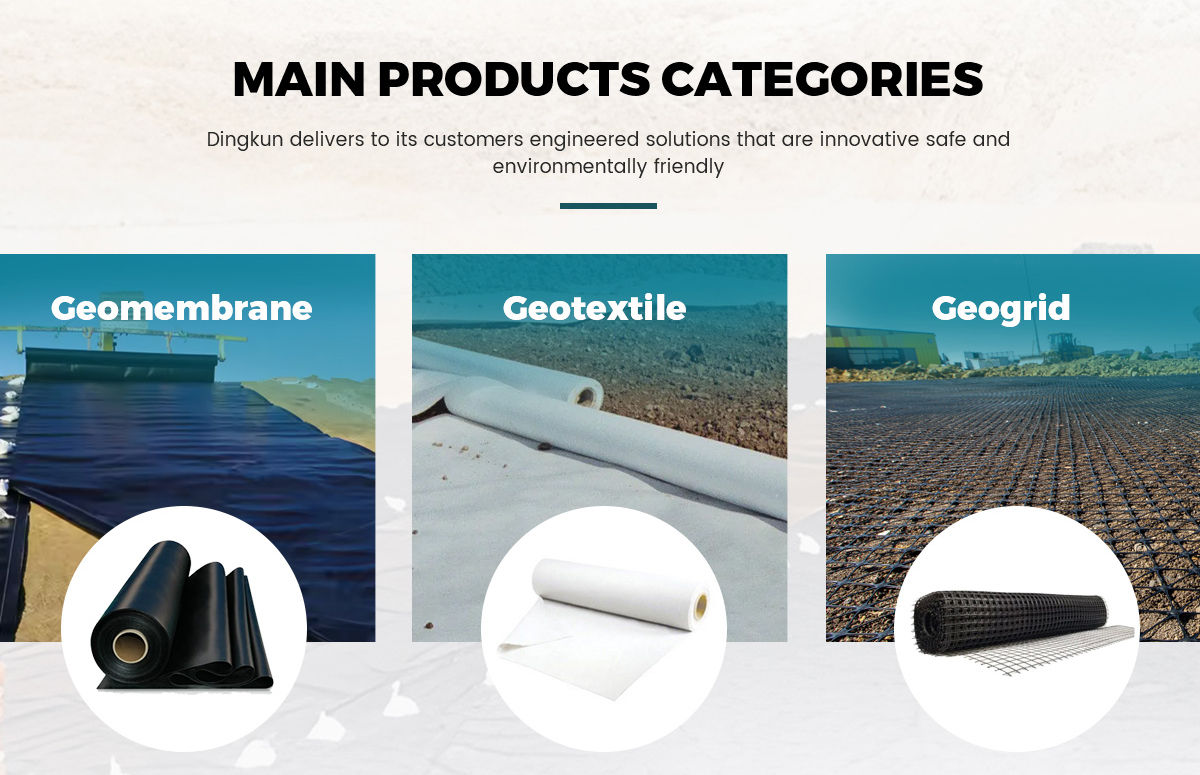 MAIN PRODUCTS CATEGORIES

Dingkun delivers to its customers engineered solutions that are innovative safe and environmentally friendly

Geomembrane

Geotextile

Geogrid